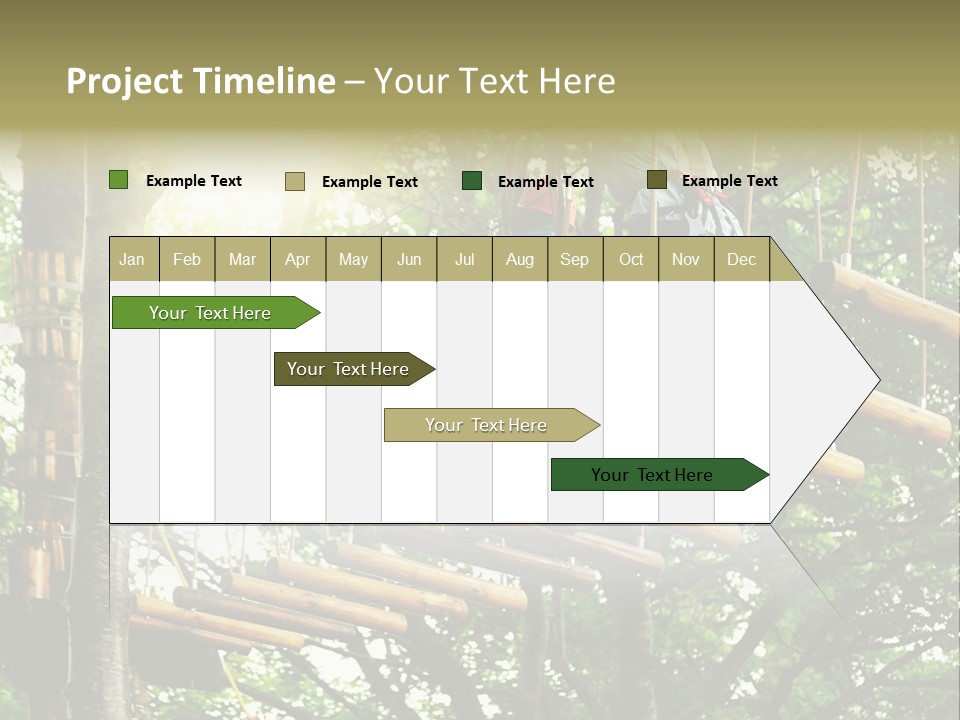 Project Timeline – Your Text Here

Example Text Example Text Example Text Example Text

| Jan | Feb | Mar | Apr | May | Jun | Jul | Aug | Sep | Oct | Nov | Dec |
|---|---|---|---|---|---|---|---|---|---|---|---|

Your Text Here

Your Text Here

Your Text Here

Your Text Here